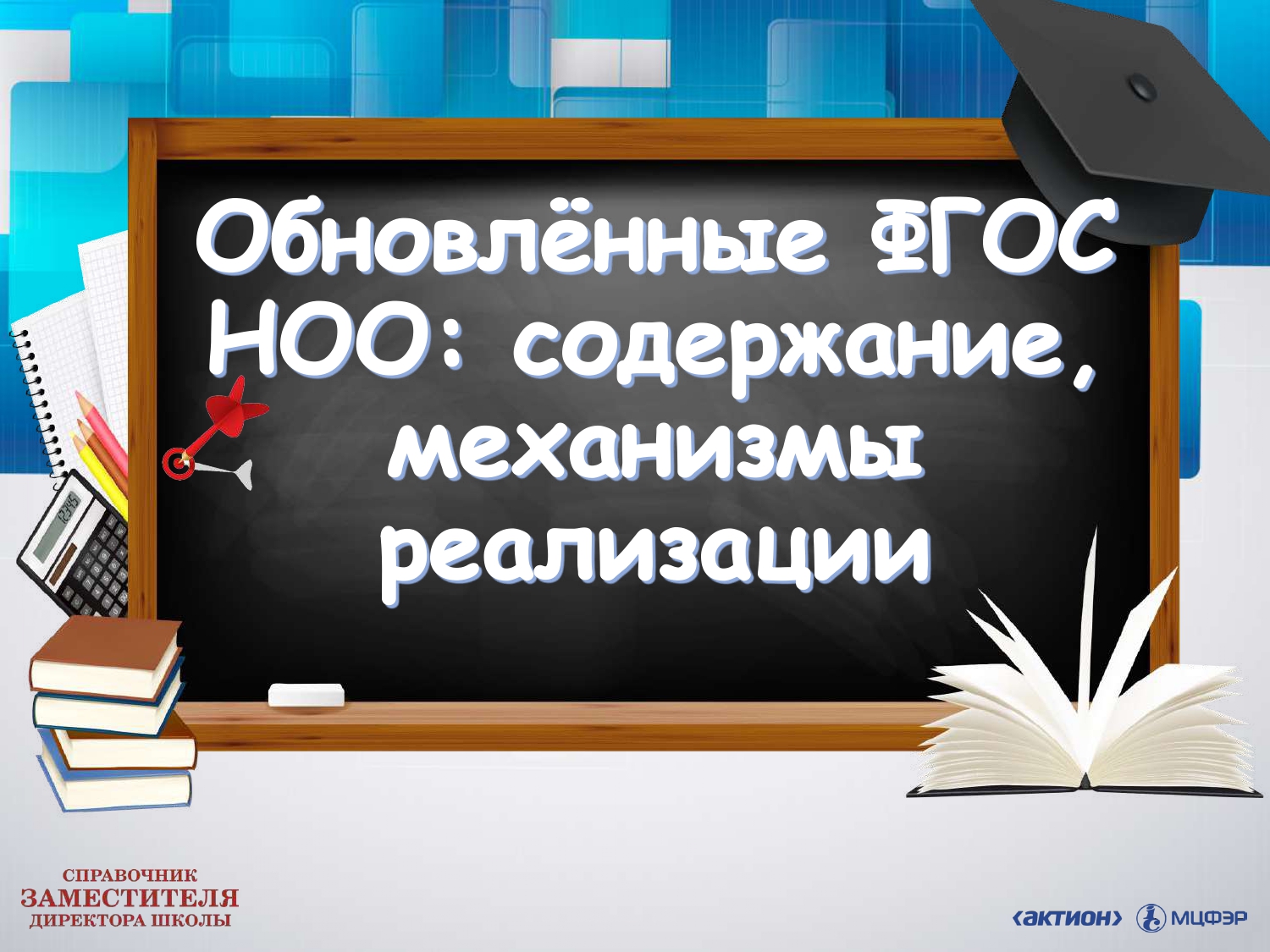 Обновлённые ФГОС НОО: содержание, механизмы реализации

12345

СПРАВОЧНИК
ЗАМЕСТИТЕЛЯ
ДИРЕКТОРА ШКОЛЫ

‹актион› МЦФЭР